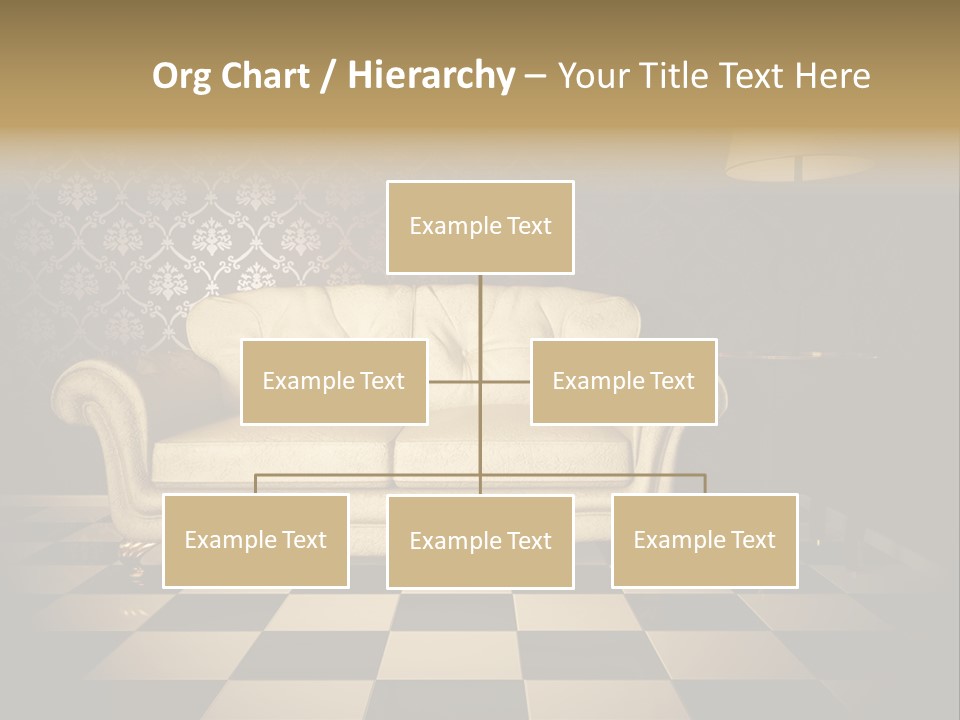 Org Chart / Hierarchy – Your Title Text Here

Example Text

Example Text

Example Text

Example Text

Example Text

Example Text